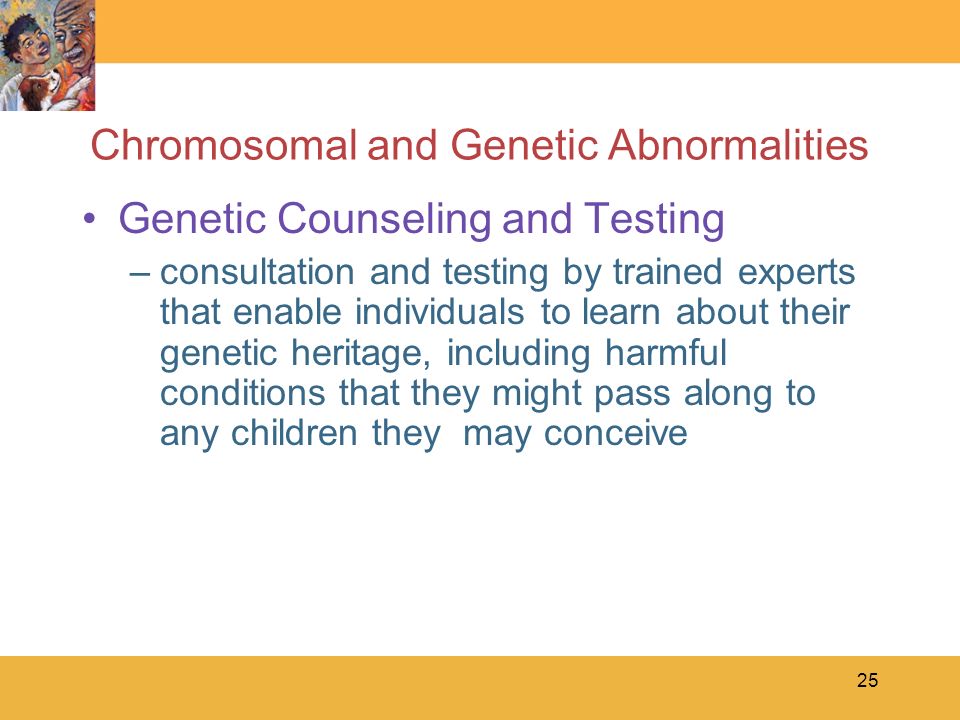 Chromosomal and Genetic Abnormalities

• Genetic Counseling and Testing

– consultation and testing by trained experts that enable individuals to learn about their genetic heritage, including harmful conditions that they might pass along to any children they may conceive

25